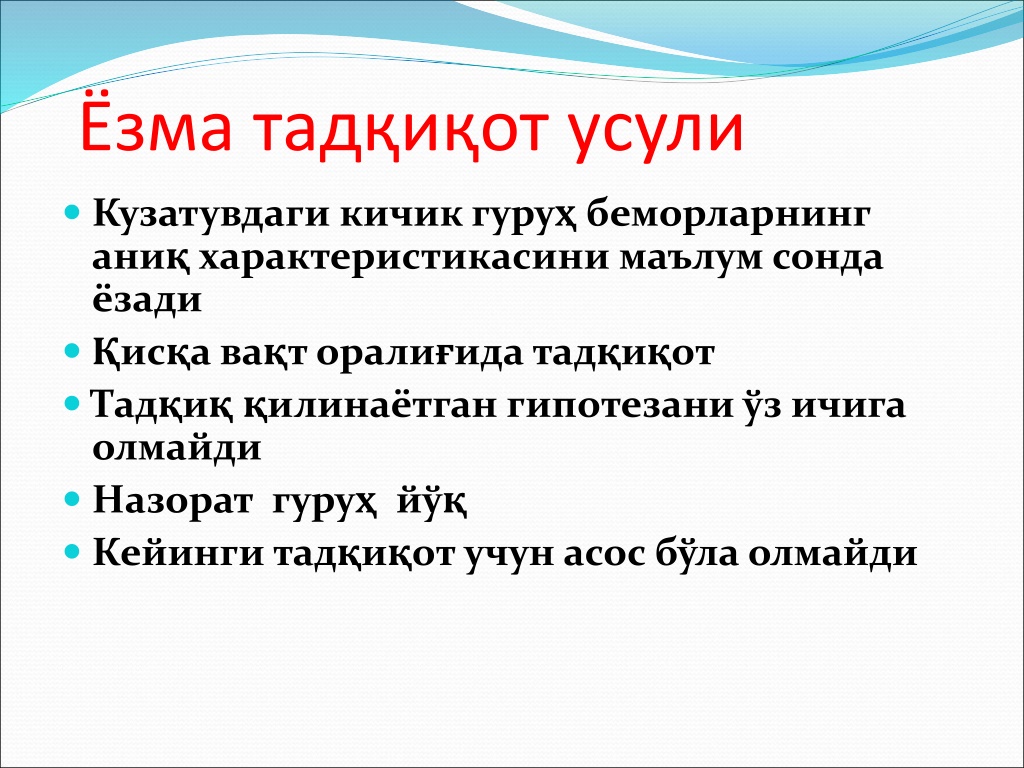 Ёзма тадқиқот усули

Кузатувдаги кичик гуруҳ беморларнинг аниқ характеристикасини маълум сонда ёзади

Қисқа вақт оралиғида тадқиқот

Тадқиқ қилинаётган гипотезани ўз ичига олмайди

Назорат  гуруҳ  йўқ

Кейинги тадқиқот учун асос бўла олмайди